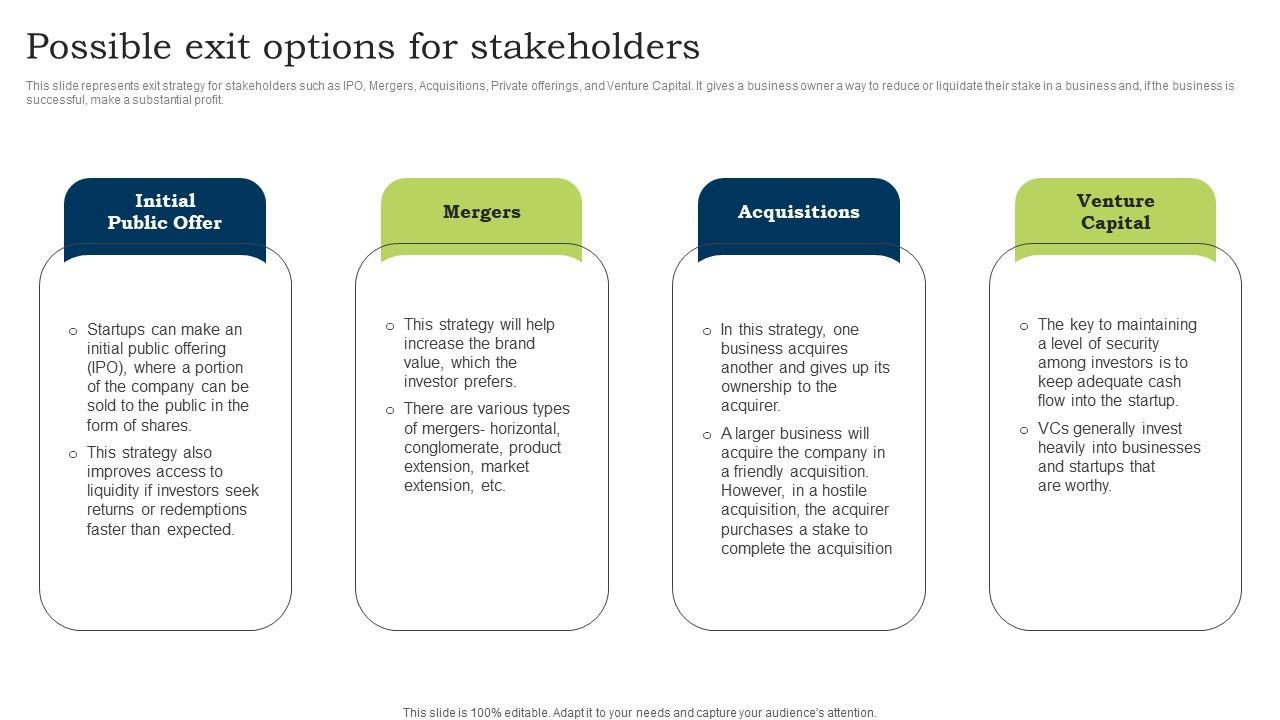 Possible exit options for stakeholders

This slide represents exit strategy for stakeholders such as IPO, Mergers, Acquisitions, Private offerings, and Venture Capital. It gives a business owner a way to reduce or liquidate their stake in a business and, if the business is successful, make a substantial profit.

Initial Public Offer

○ Startups can make an initial public offering (IPO), where a portion of the company can be sold to the public in the form of shares.

○ This strategy also improves access to liquidity if investors seek returns or redemptions faster than expected.

Mergers

○ This strategy will help increase the brand value, which the investor prefers.

○ There are various types of mergers- horizontal, conglomerate, product extension, market extension, etc.

Acquisitions

○ In this strategy, one business acquires another and gives up its ownership to the acquirer.

○ A larger business will acquire the company in a friendly acquisition. However, in a hostile acquisition, the acquirer purchases a stake to complete the acquisition

Venture Capital

○ The key to maintaining a level of security among investors is to keep adequate cash flow into the startup.

○ VCs generally invest heavily into businesses and startups that are worthy.

This slide is 100% editable. Adapt it to your needs and capture your audience's attention.